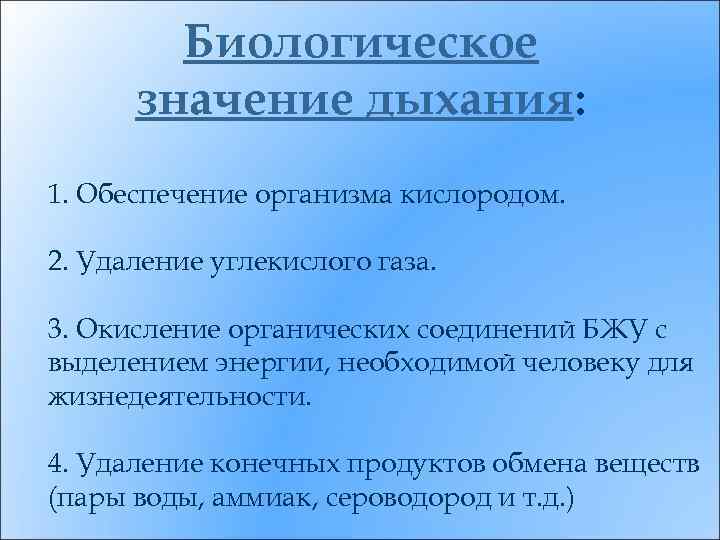 Биологическое значение дыхания:

1. Обеспечение организма кислородом.

2. Удаление углекислого газа.

3. Окисление органических соединений БЖУ с выделением энергии, необходимой человеку для жизнедеятельности.

4. Удаление конечных продуктов обмена веществ (пары воды, аммиак, сероводород и т.д.)